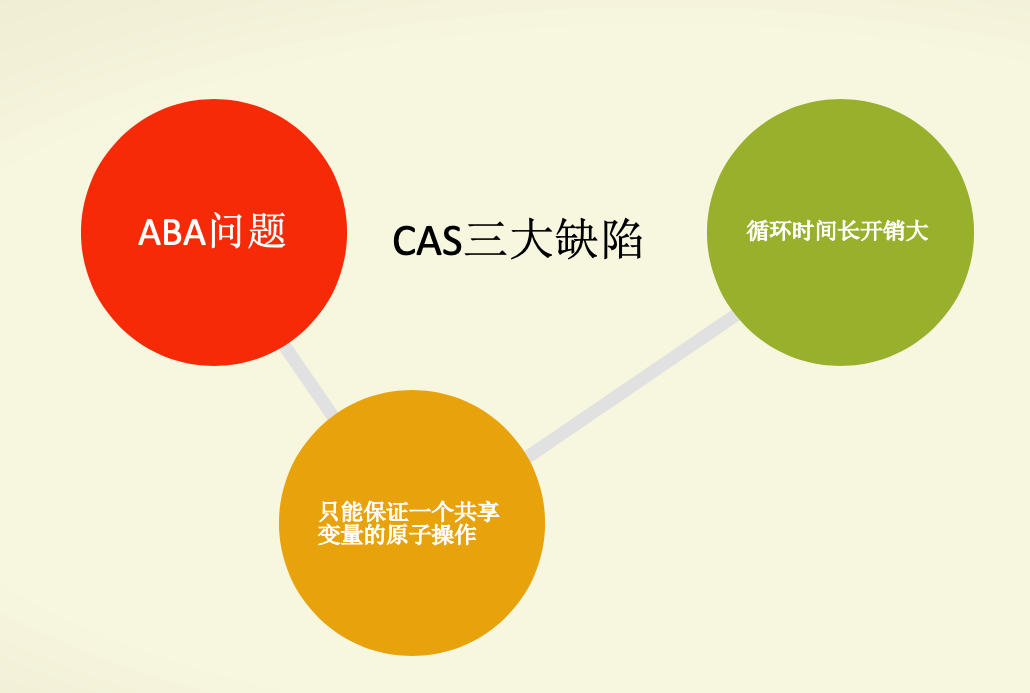 ABA问题

CAS三大缺陷

循环时间长开销大

只能保证一个共享变量的原子操作